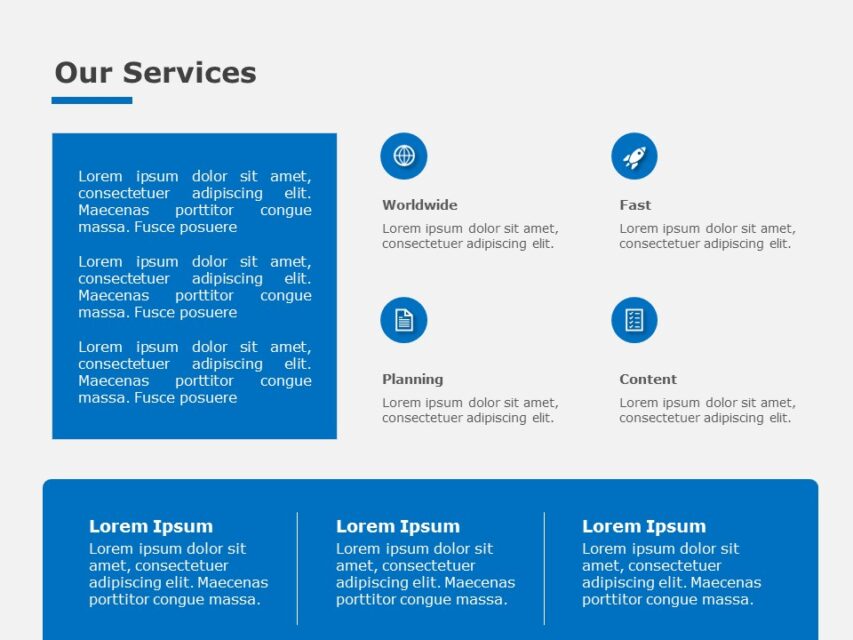 Our Services

Lorem ipsum dolor sit amet, consectetuer adipiscing elit. Maecenas porttitor congue massa. Fusce posuere

Lorem ipsum dolor sit amet, consectetuer adipiscing elit. Maecenas porttitor congue massa. Fusce posuere

Lorem ipsum dolor sit amet, consectetuer adipiscing elit. Maecenas porttitor congue massa. Fusce posuere

Worldwide

Lorem ipsum dolor sit amet, consectetuer adipiscing elit.

Fast

Lorem ipsum dolor sit amet, consectetuer adipiscing elit.

Planning

Lorem ipsum dolor sit amet, consectetuer adipiscing elit.

Content

Lorem ipsum dolor sit amet, consectetuer adipiscing elit.

Lorem Ipsum

Lorem ipsum dolor sit amet, consectetuer adipiscing elit. Maecenas porttitor congue massa.

Lorem Ipsum

Lorem ipsum dolor sit amet, consectetuer adipiscing elit. Maecenas porttitor congue massa.

Lorem Ipsum

Lorem ipsum dolor sit amet, consectetuer adipiscing elit. Maecenas porttitor congue massa.